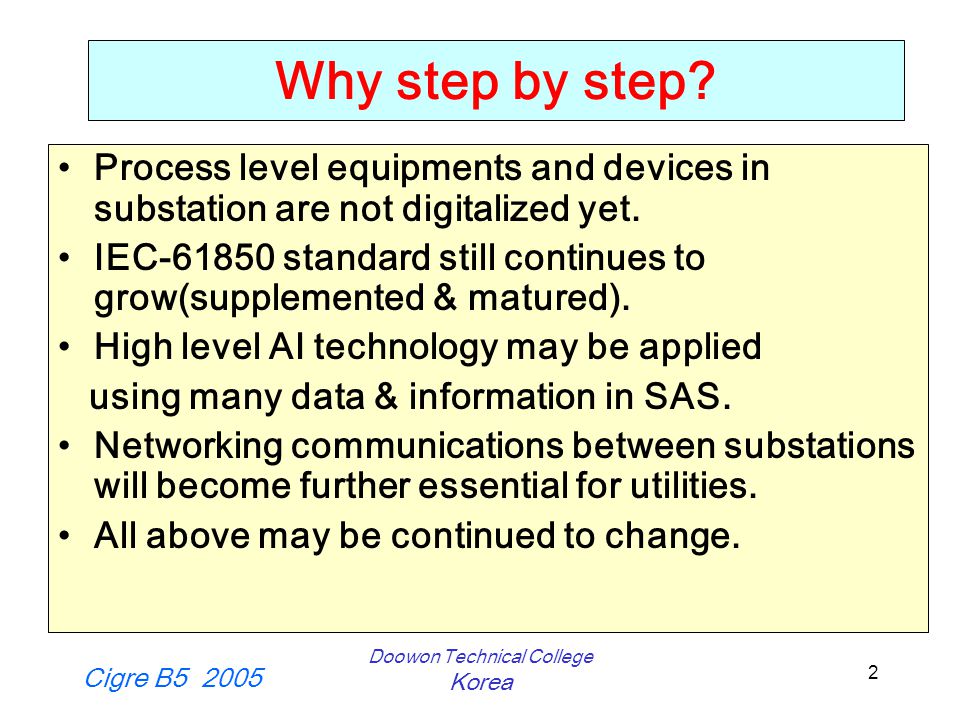 Why step by step?

• Process level equipments and devices in substation are not digitalized yet.
• IEC-61850 standard still continues to grow(supplemented & matured).
• High level AI technology may be applied using many data & information in SAS.
• Networking communications between substations will become further essential for utilities.
• All above may be continued to change.

Cigre B5 2005

Doowon Technical College
Korea

2